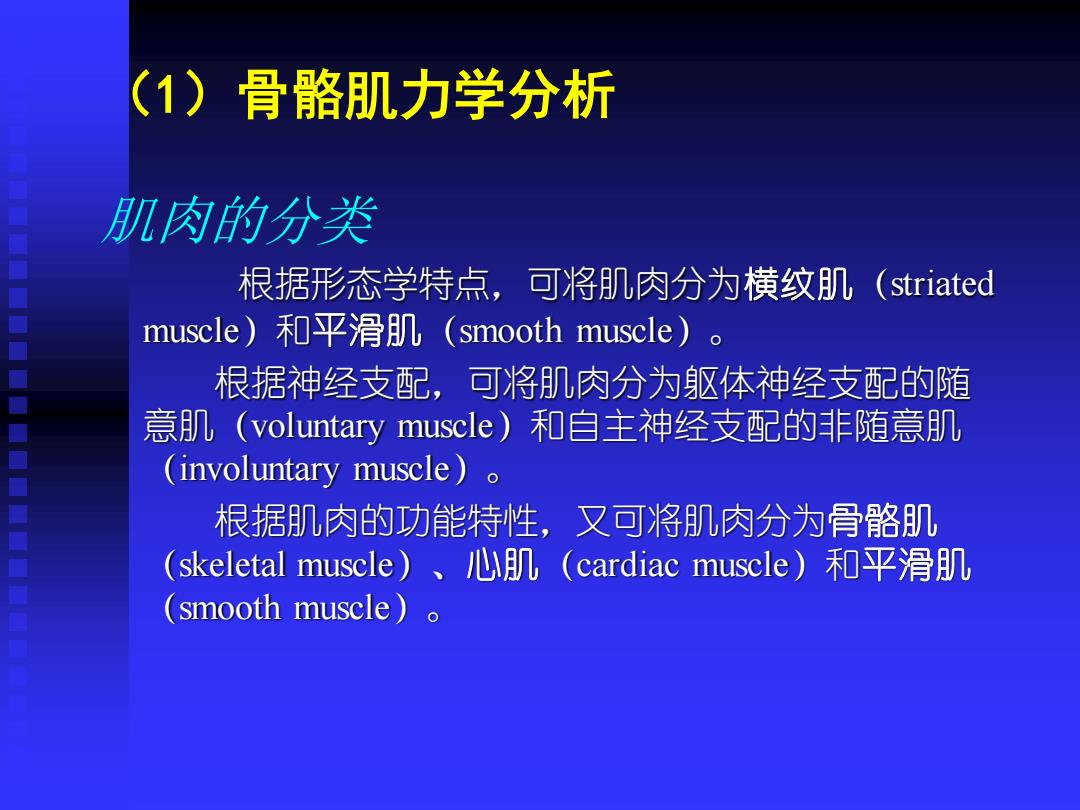 （1）骨骼肌力学分析

肌肉的分类

根据形态学特点，可将肌肉分为横纹肌（striated muscle）和平滑肌（smooth muscle）。

根据神经支配，可将肌肉分为躯体神经支配的随意肌（voluntary muscle）和自主神经支配的非随意肌（involuntary muscle）。

根据肌肉的功能特性，又可将肌肉分为骨骼肌（skeletal muscle）、心肌（cardiac muscle）和平滑肌（smooth muscle）。